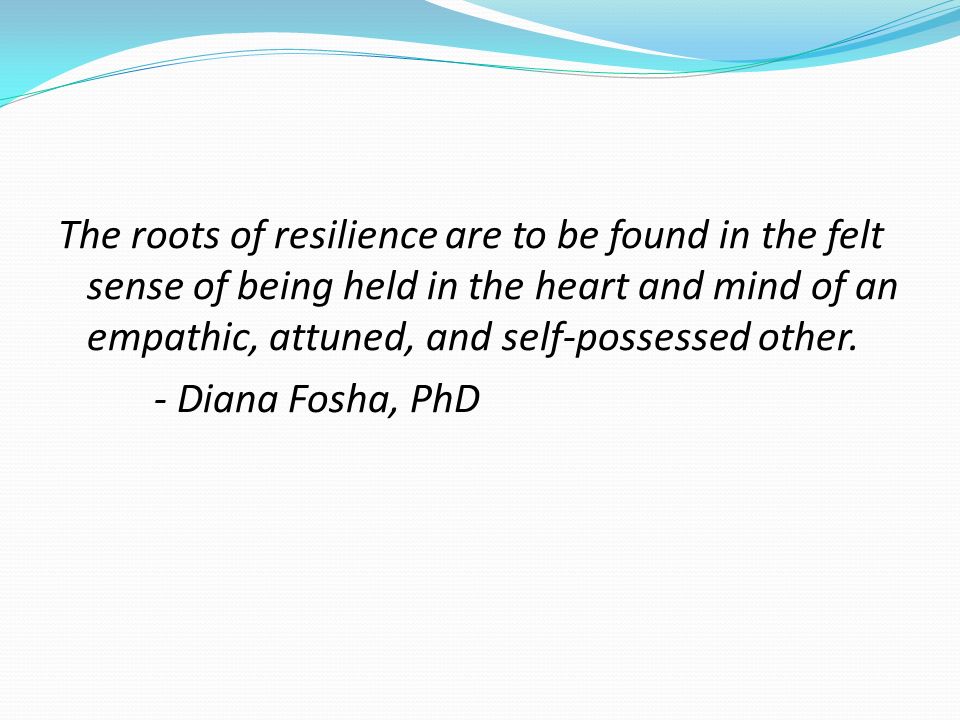 The roots of resilience are to be found in the felt sense of being held in the heart and mind of an empathic, attuned, and self-possessed other.

- Diana Fosha, PhD